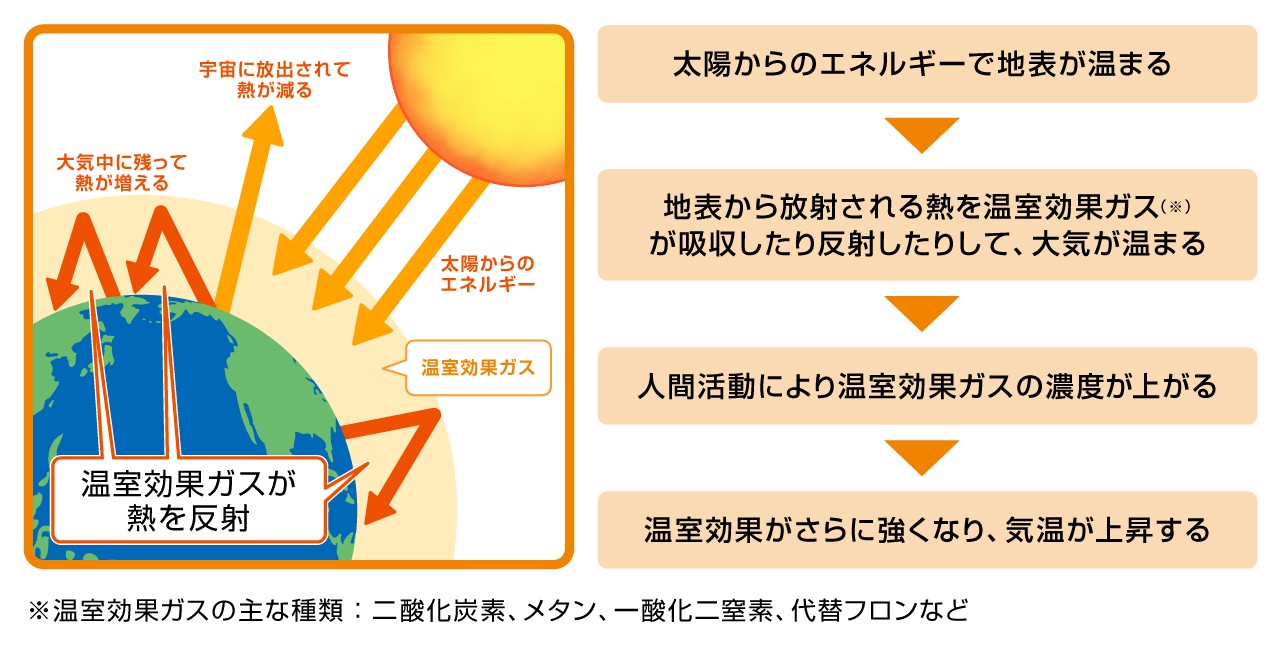 宇宙に放出されて熱が減る

大気中に残って熱が増える

太陽からのエネルギー

温室効果ガス

温室効果ガスが熱を反射

太陽からのエネルギーで地表が温まる

地表から放射される熱を温室効果ガス(※)が吸収したり反射したりして、大気が温まる

人間活動により温室効果ガスの濃度が上がる

温室効果がさらに強くなり、気温が上昇する

※温室効果ガスの主な種類：二酸化炭素、メタン、一酸化二窒素、代替フロンなど